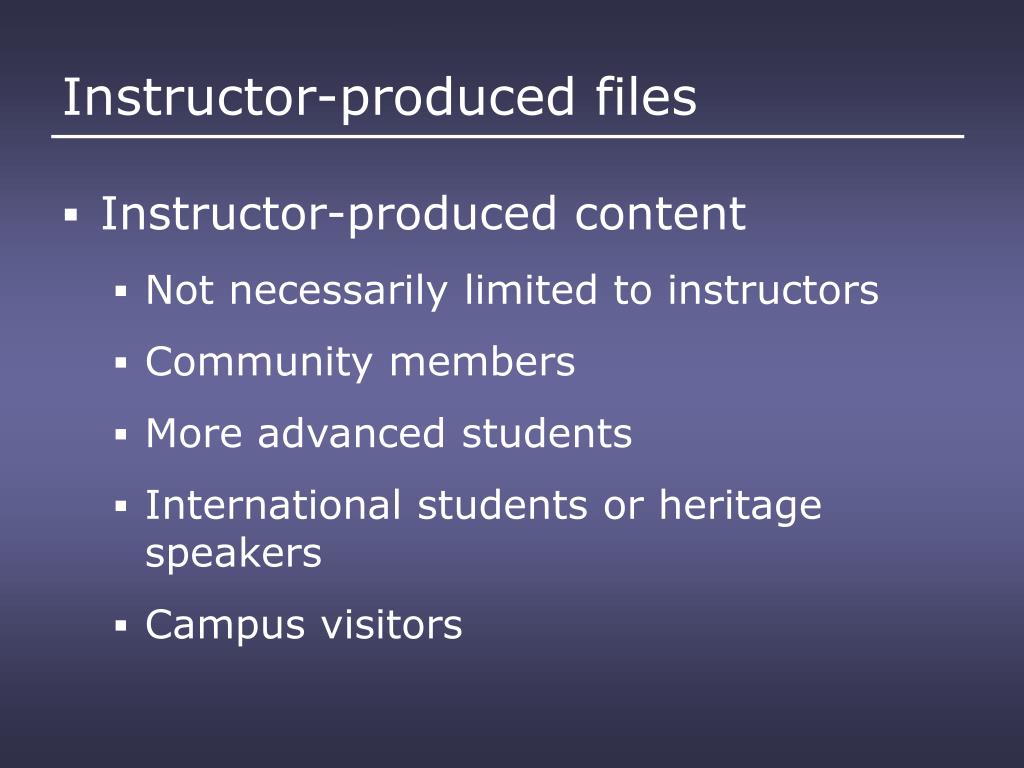 Instructor-produced files

▪ Instructor-produced content
  ▪ Not necessarily limited to instructors
  ▪ Community members
  ▪ More advanced students
  ▪ International students or heritage speakers
  ▪ Campus visitors